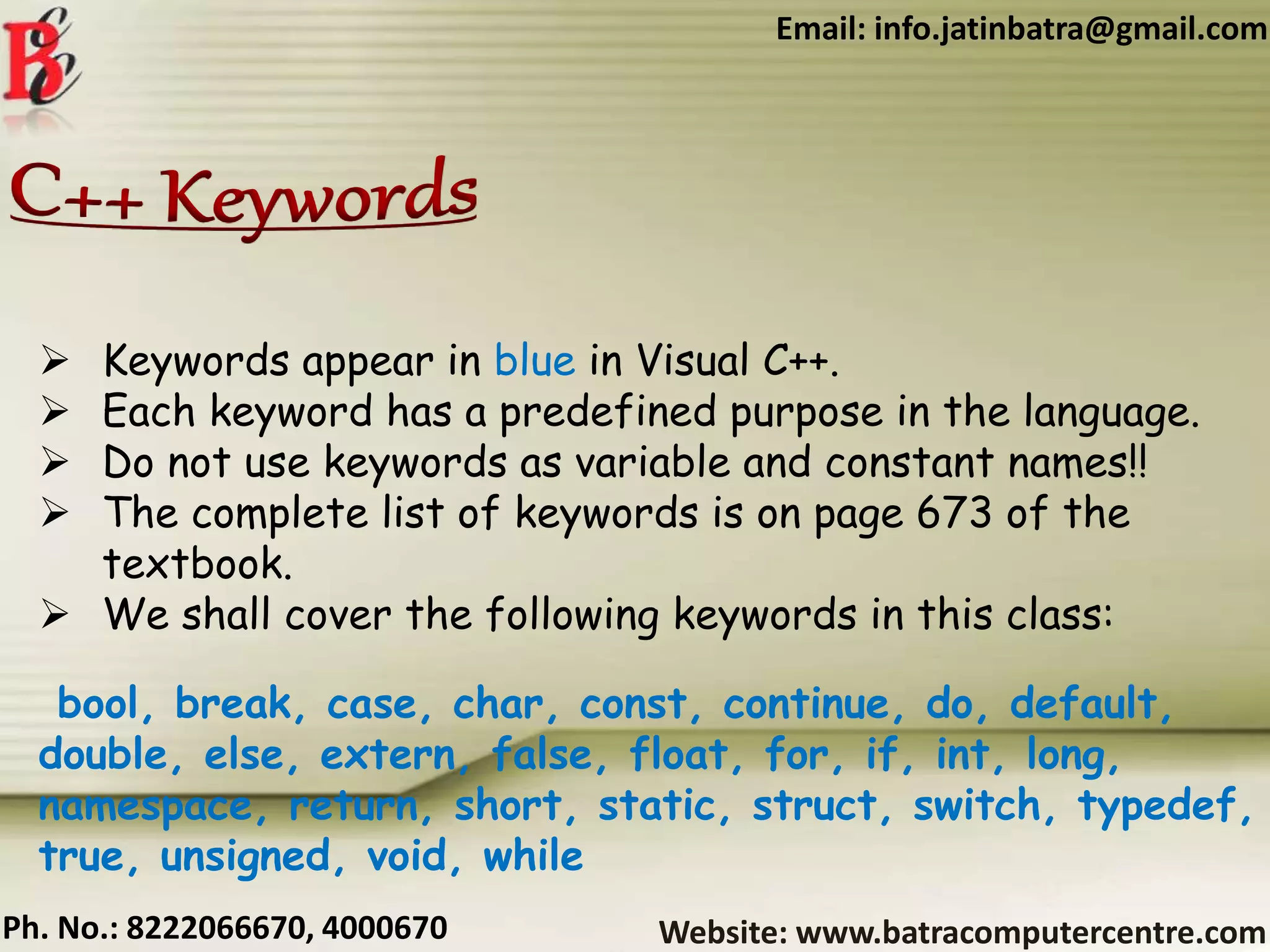 BCC

Email: info.jatinbatra@gmail.com

C++ Keywords

➢ Keywords appear in blue in Visual C++.
➢ Each keyword has a predefined purpose in the language.
➢ Do not use keywords as variable and constant names!!
➢ The complete list of keywords is on page 673 of the textbook.
➢ We shall cover the following keywords in this class:

bool, break, case, char, const, continue, do, default, double, else, extern, false, float, for, if, int, long, namespace, return, short, static, struct, switch, typedef, true, unsigned, void, while

Ph. No.: 8222066670, 4000670

Website: www.batracomputercentre.com